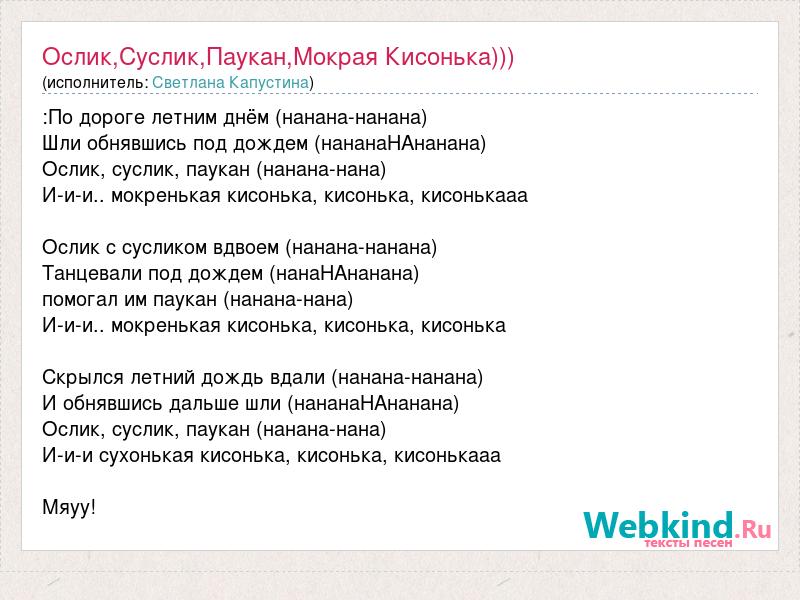 Ослик,Суслик,Паукан,Мокрая Кисонька)))
(исполнитель: Светлана Капустина)

:По дороге летним днём (нанана-нанана)
Шли обнявшись под дождем (нананаНАнанана)
Ослик, суслик, паукан (нанана-нана)
И-и-и.. мокренькая кисонька, кисонька, кисонькааа

Ослик с сусликом вдвоем (нанана-нанана)
Танцевали под дождем (нанаНАнанана)
помогал им паукан (нанана-нана)
И-и-и.. мокренькая кисонька, кисонька, кисонька

Скрылся летний дождь вдали (нанана-нанана)
И обнявшись дальше шли (нананаНАнанана)
Ослик, суслик, паукан (нанана-нана)
И-и-и сухонькая кисонька, кисонька, кисонькааа

Мяуу!

Webkind.Ru
тексты песен